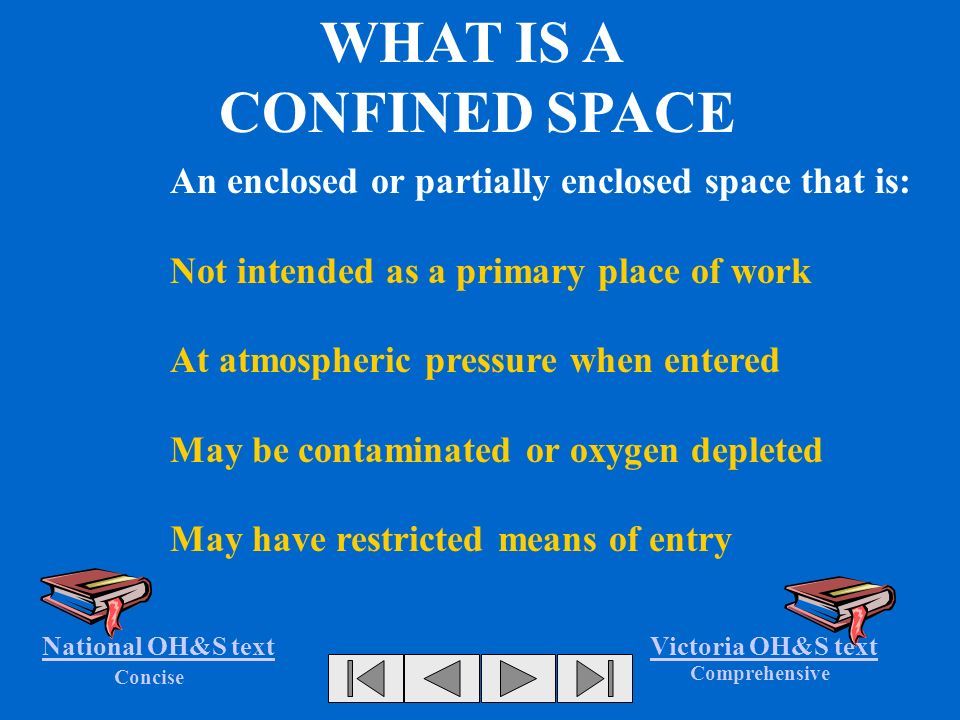 WHAT IS A CONFINED SPACE

An enclosed or partially enclosed space that is:

Not intended as a primary place of work

At atmospheric pressure when entered

May be contaminated or oxygen depleted

May have restricted means of entry

National OH&S text
Concise

Victoria OH&S text
Comprehensive